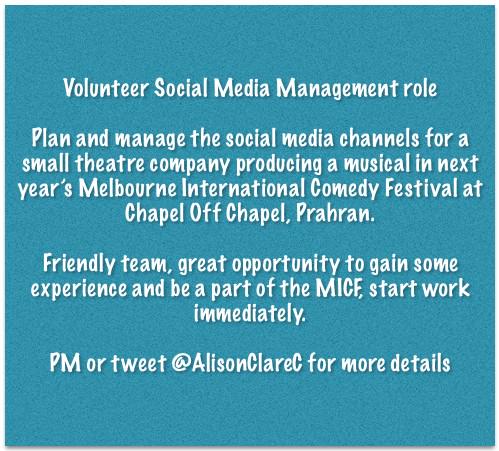 Volunteer Social Media Management role

Plan and manage the social media channels for a small theatre company producing a musical in next year's Melbourne International Comedy Festival at Chapel Off Chapel, Prahran.

Friendly team, great opportunity to gain some experience and be a part of the MICF, start work immediately.

PM or tweet @AlisonClareC for more details